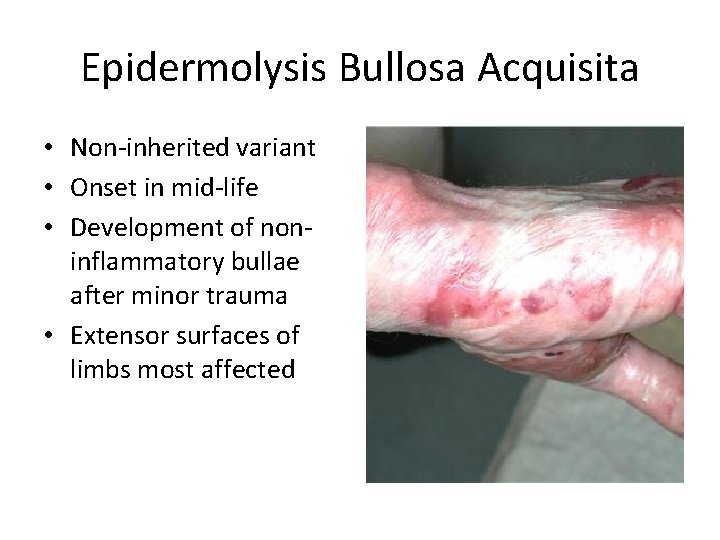 Epidermolysis Bullosa Acquisita

• Non-inherited variant
• Onset in mid-life
• Development of non-inflammatory bullae after minor trauma
• Extensor surfaces of limbs most affected